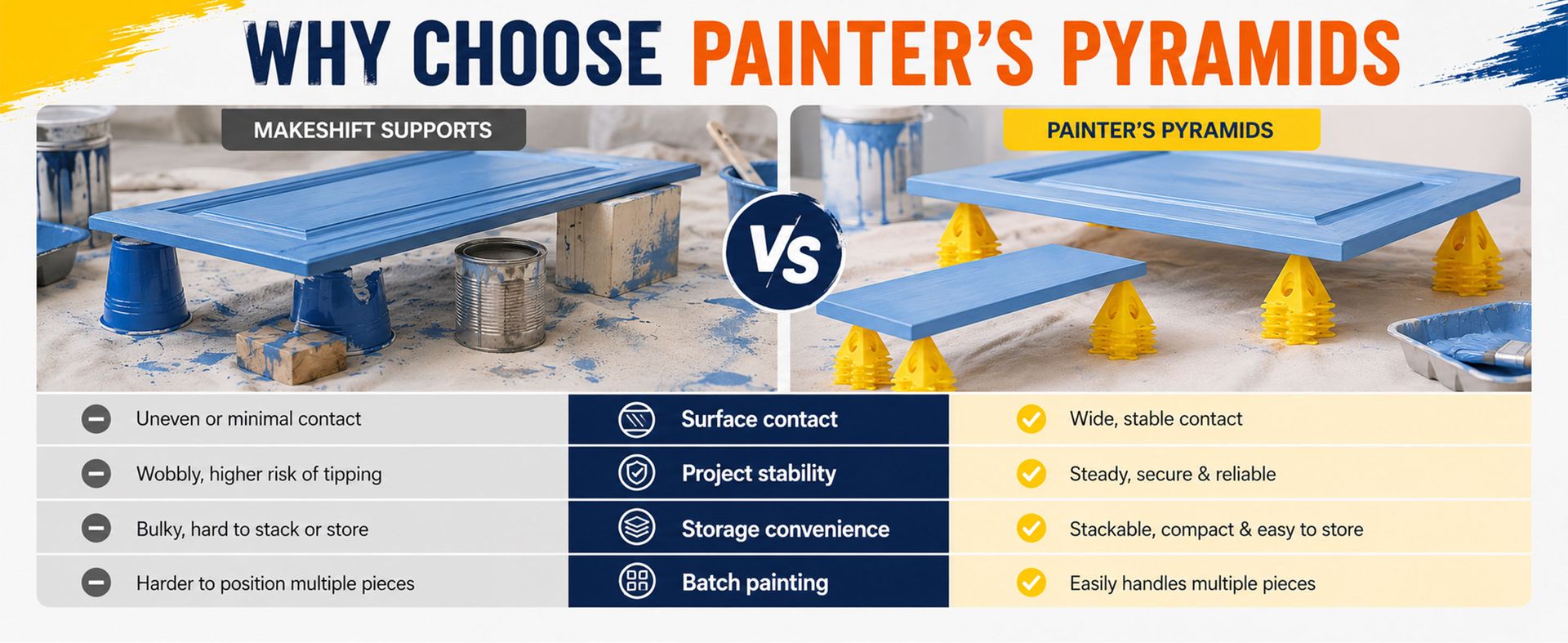 WHY CHOOSE PAINTER'S PYRAMIDS

MAKESHIFT SUPPORTS

VS

PAINTER'S PYRAMIDS

| | | |
|---|---|---|
| Uneven or minimal contact | Surface contact | Wide, stable contact |
| Wobbly, higher risk of tipping | Project stability | Steady, secure & reliable |
| Bulky, hard to stack or store | Storage convenience | Stackable, compact & easy to store |
| Harder to position multiple pieces | Batch painting | Easily handles multiple pieces |